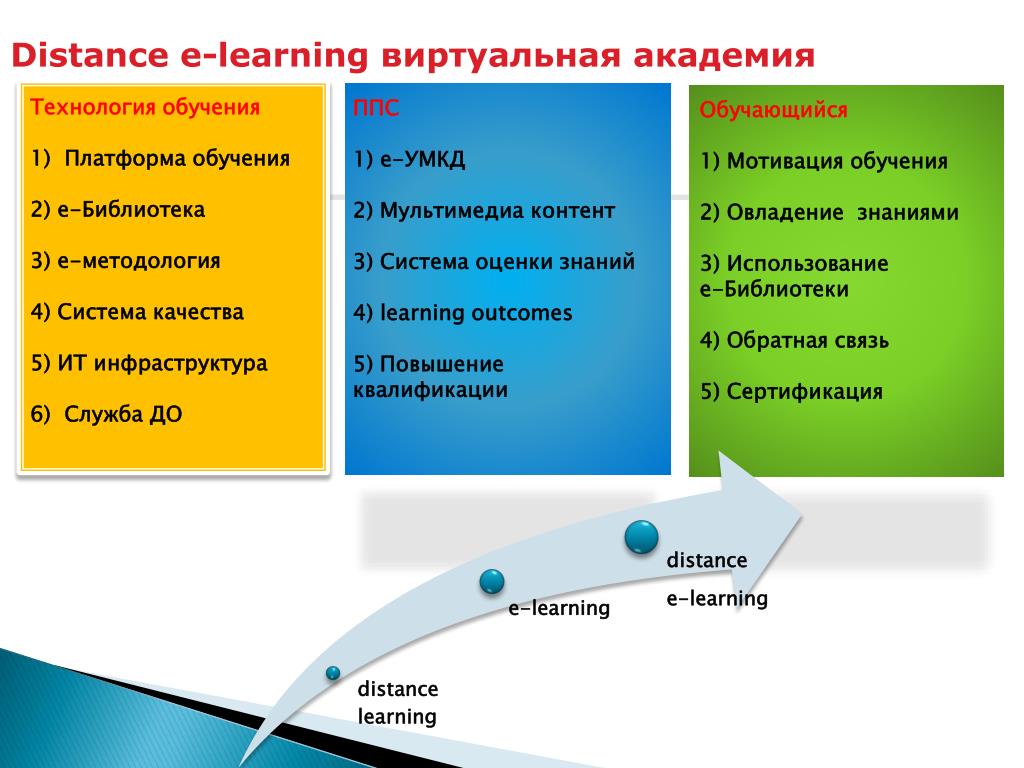 Distance e-learning виртуальная академия

Технология обучения

1) Платформа обучения

2) е-Библиотека

3) е-методология

4) Система качества

5) ИТ инфраструктура

6) Служба ДО

ППС

1) е-УМКД

2) Мультимедиа контент

3) Система оценки знаний

4) learning outcomes

5) Повышение квалификации

Обучающийся

1) Мотивация обучения

2) Овладение знаниями

3) Использование е-Библиотеки

4) Обратная связь

5) Сертификация

distance learning

e-learning

distance e-learning